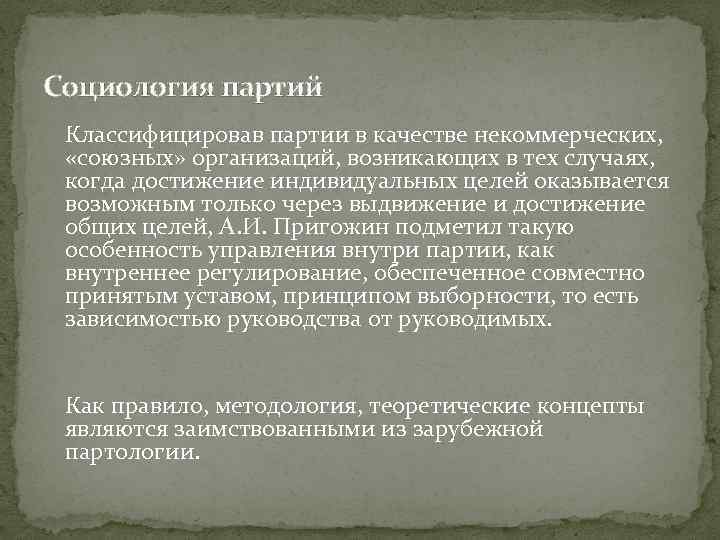 Социология партий

Классифицировав партии в качестве некоммерческих, «союзных» организаций, возникающих в тех случаях, когда достижение индивидуальных целей оказывается возможным только через выдвижение и достижение общих целей, А.И. Пригожин подметил такую особенность управления внутри партии, как внутреннее регулирование, обеспеченное совместно принятым уставом, принципом выборности, то есть зависимостью руководства от руководимых.

Как правило, методология, теоретические концепты являются заимствованными из зарубежной партологии.